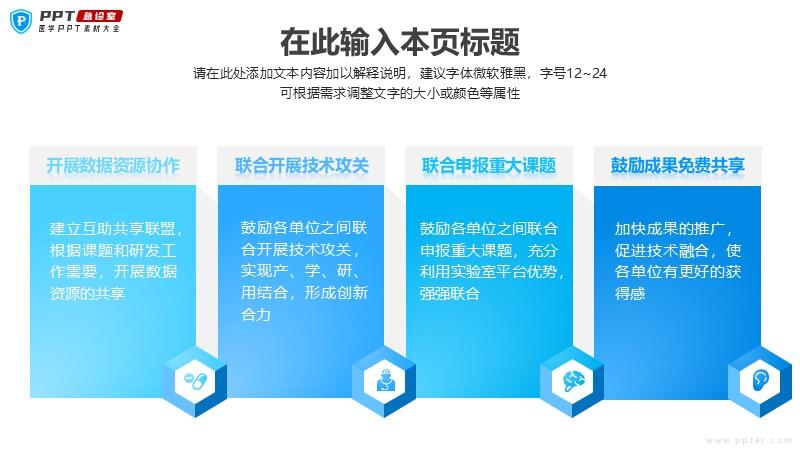 PPT 急诊室
医学PPT素材大全

在此输入本页标题

请在此处添加文本内容加以解释说明，建议字体微软雅黑，字号12~24
可根据需求调整文字的大小或颜色等属性

开展数据资源协作

建立互助共享联盟，根据课题和研发工作需要，开展数据资源的共享

联合开展技术攻关

鼓励各单位之间联合开展技术攻关，实现产、学、研、用结合，形成创新合力

联合申报重大课题

鼓励各单位之间联合申报重大课题，充分利用实验室平台优势，强强联合

鼓励成果免费共享

加快成果的推广，促进技术融合，使各单位有更好的获得感

www.ppter.com